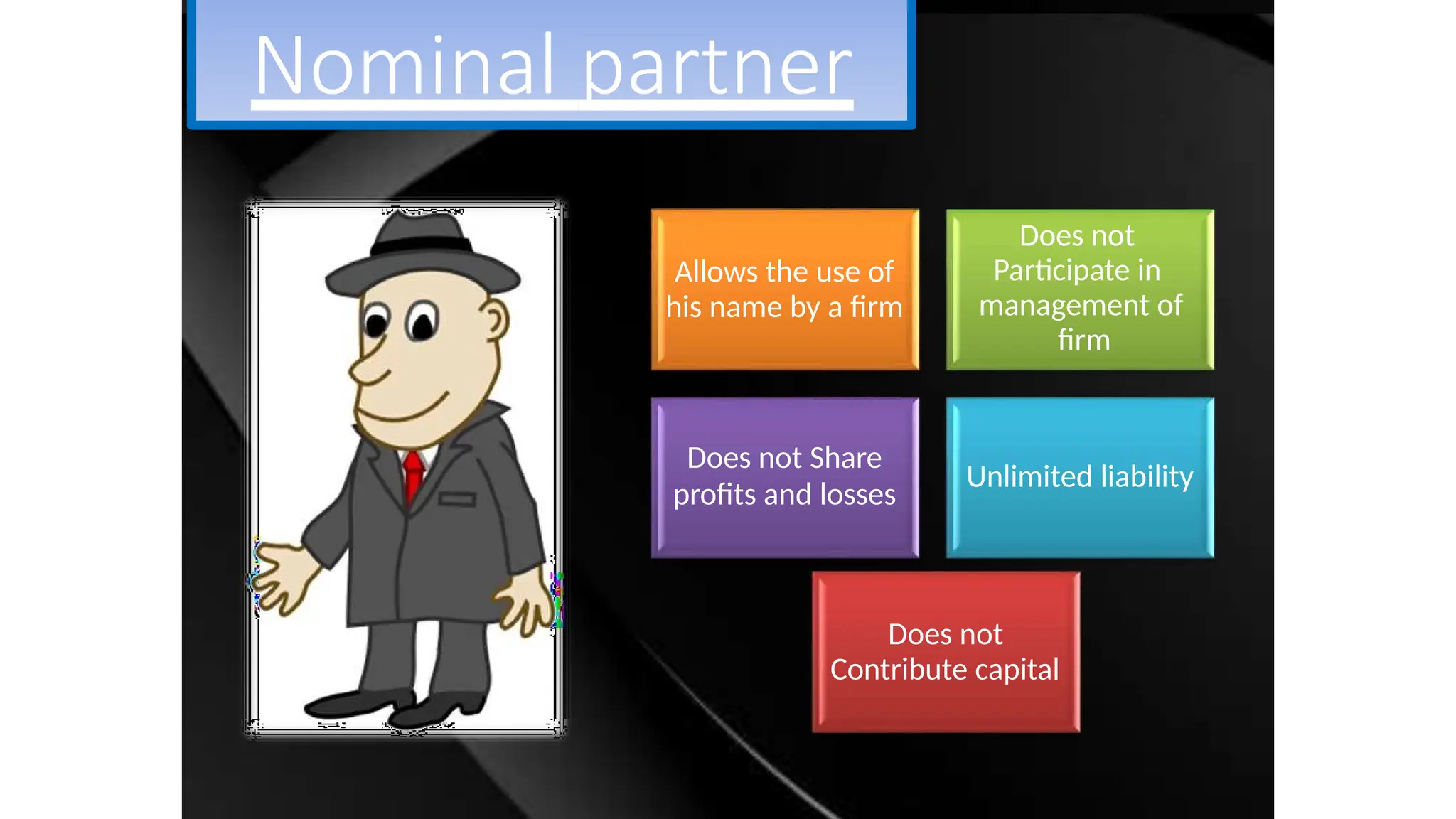 Nominal partner

Allows the use of his name by a firm

Does not Participate in management of firm

Does not Share profits and losses

Unlimited liability

Does not Contribute capital